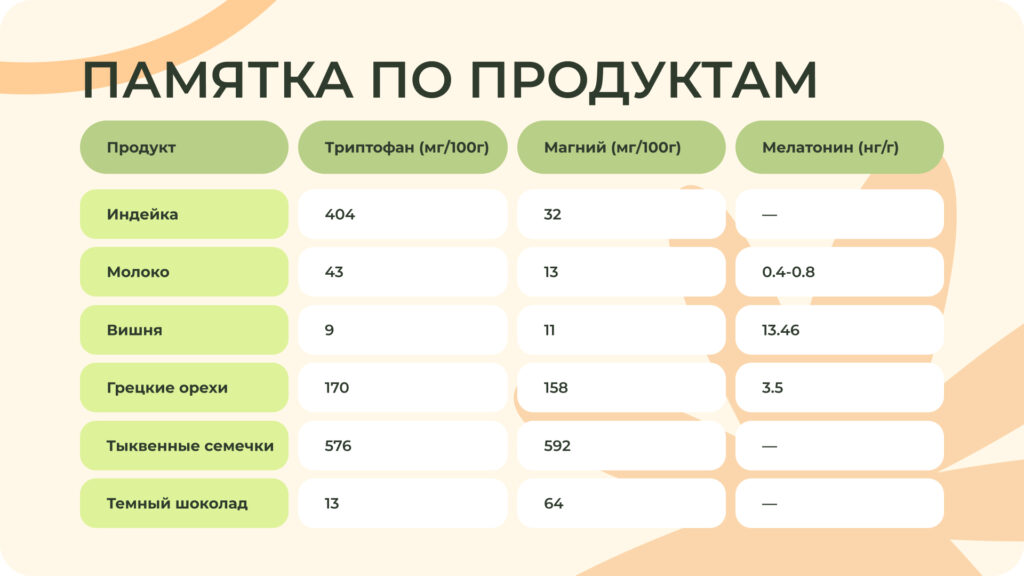 ПАМЯТКА ПО ПРОДУКТАМ

| Продукт | Триптофан (мг/100г) | Магний (мг/100г) | Мелатонин (нг/г) |
|---|---|---|---|
| Индейка | 404 | 32 | — |
| Молоко | 43 | 13 | 0.4-0.8 |
| Вишня | 9 | 11 | 13.46 |
| Грецкие орехи | 170 | 158 | 3.5 |
| Тыквенные семечки | 576 | 592 | — |
| Темный шоколад | 13 | 64 | — |